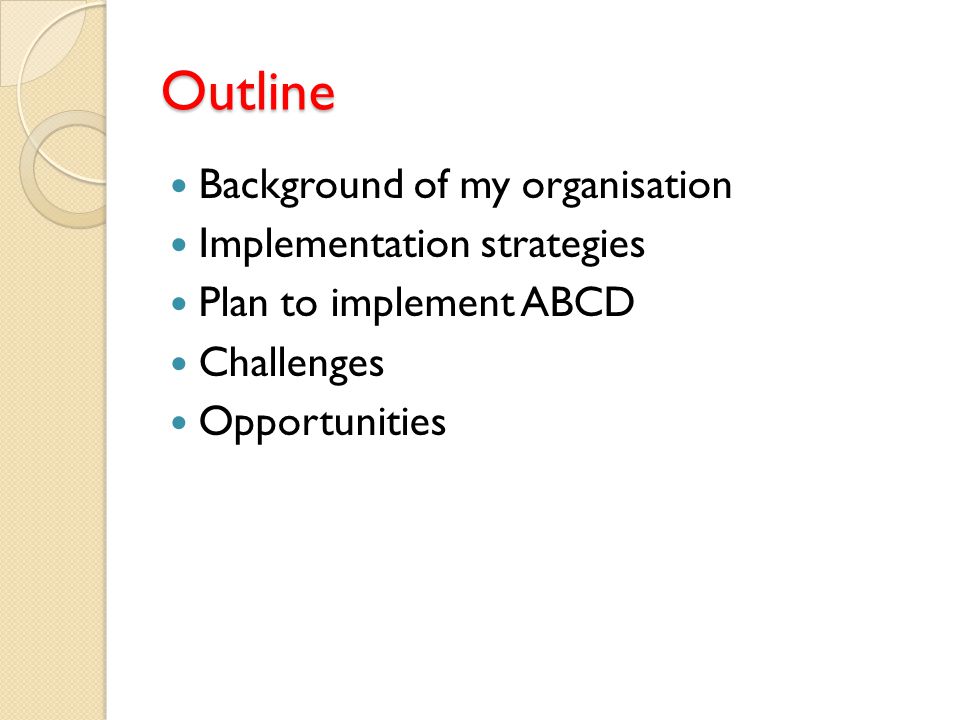 Outline

- Background of my organisation
- Implementation strategies
- Plan to implement ABCD
- Challenges
- Opportunities